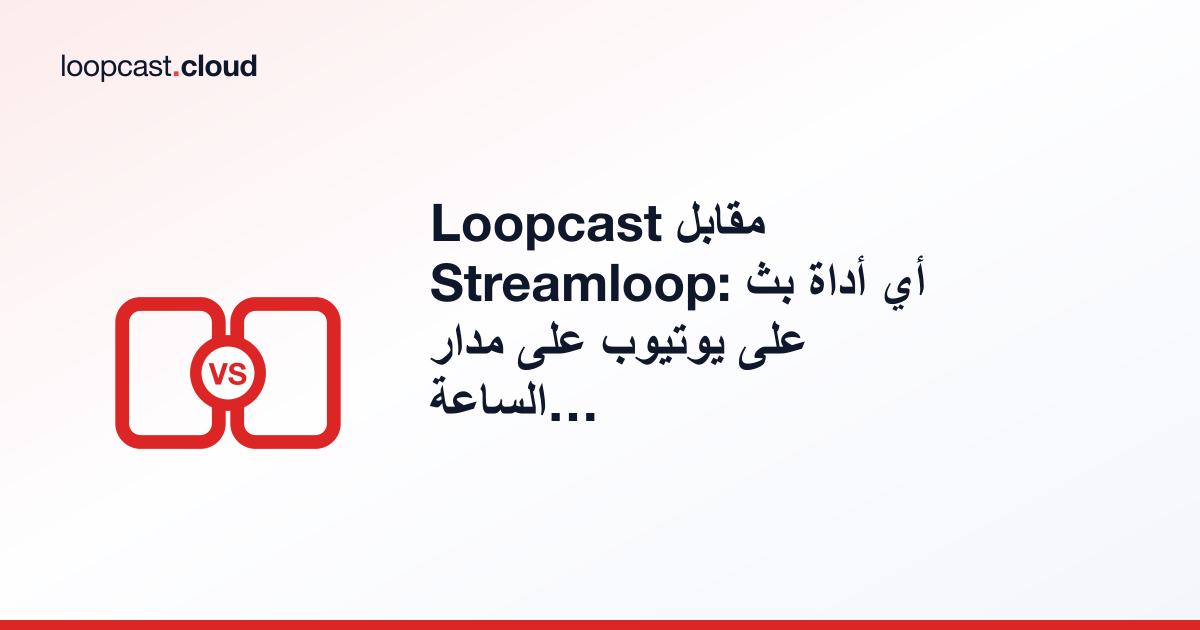 loopcast.cloud

VS

Loopcast مقابل Streamloop: أي أداة بث على يوتيوب على مدار الساعة...